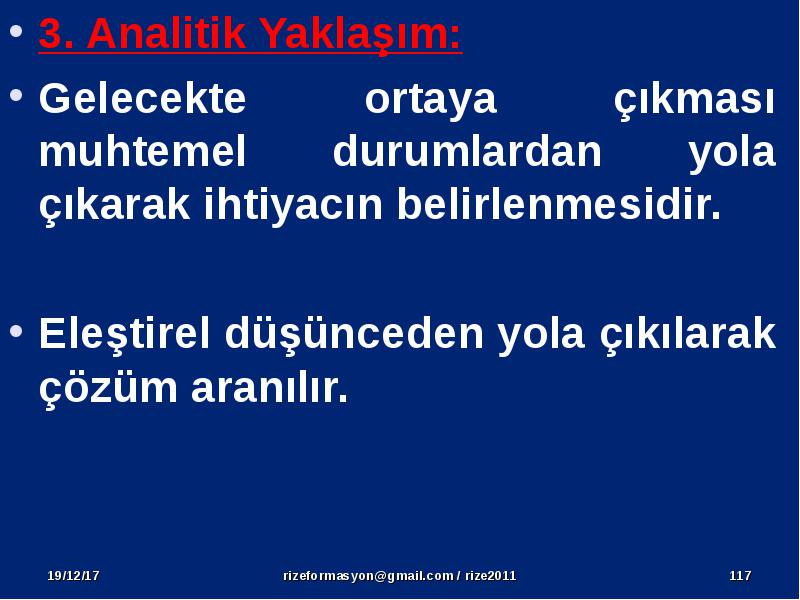 • 3. Analitik Yaklaşım:

• Gelecekte ortaya çıkması muhtemel durumlardan yola çıkarak ihtiyacın belirlenmesidir.

• Eleştirel düşünceden yola çıkılarak çözüm aranılır.

19/12/17 rizeformasyon@gmail.com / rize2011 117